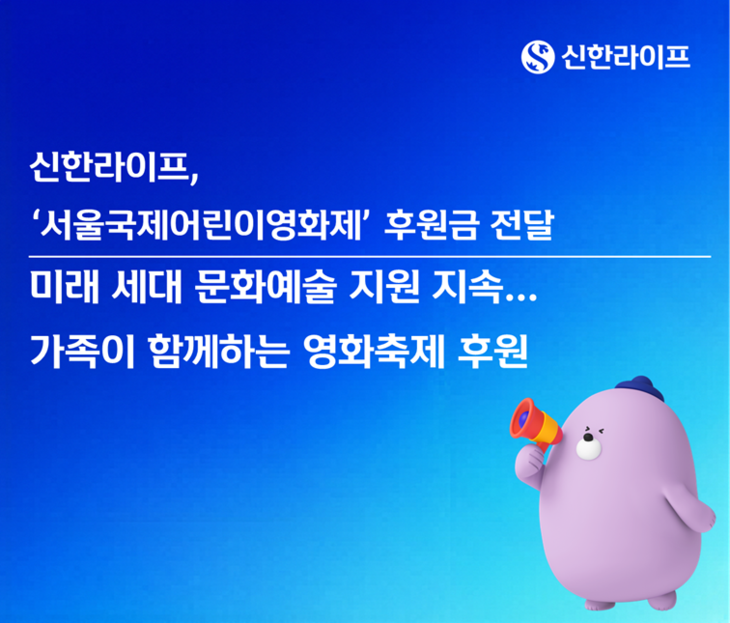 신한라이프

신한라이프,
‘서울국제어린이영화제’ 후원금 전달

미래 세대 문화예술 지원 지속…
가족이 함께하는 영화축제 후원